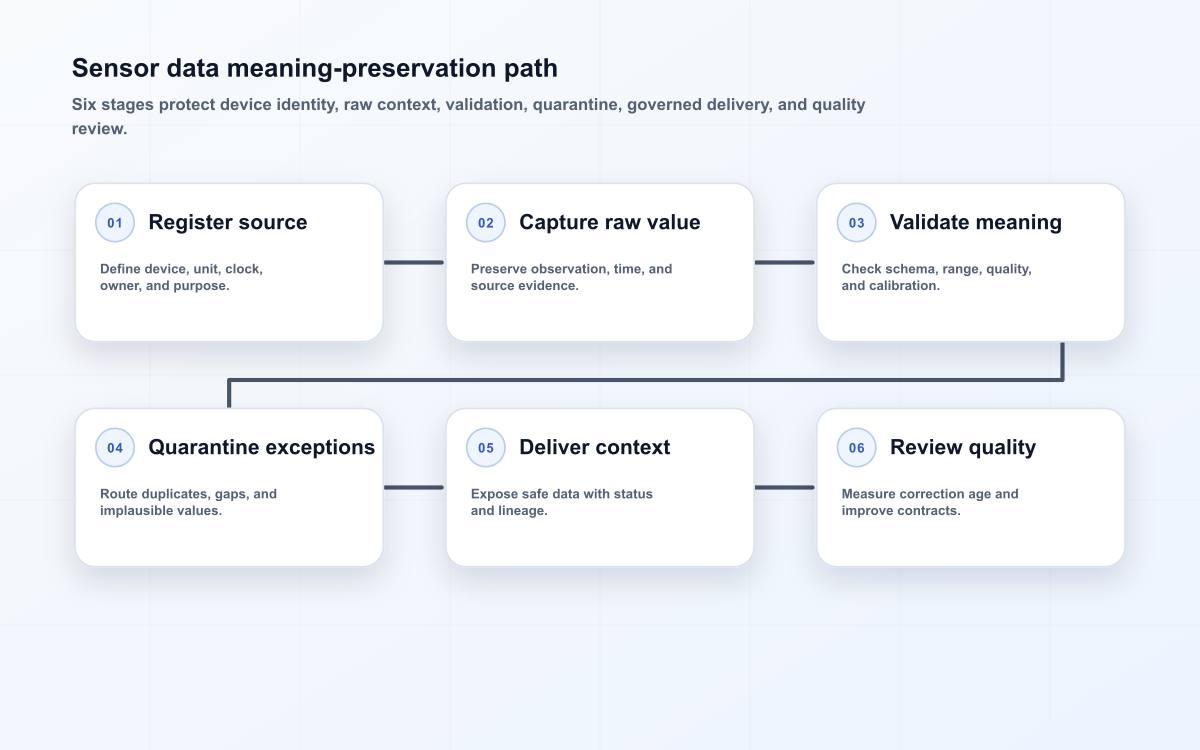 Sensor data meaning-preservation path

Six stages protect device identity, raw context, validation, quarantine, governed delivery, and quality review.

01 Register source

Define device, unit, clock, owner, and purpose.

02 Capture raw value

Preserve observation, time, and source evidence.

03 Validate meaning

Check schema, range, quality, and calibration.

04 Quarantine exceptions

Route duplicates, gaps, and implausible values.

05 Deliver context

Expose safe data with status and lineage.

06 Review quality

Measure correction age and improve contracts.